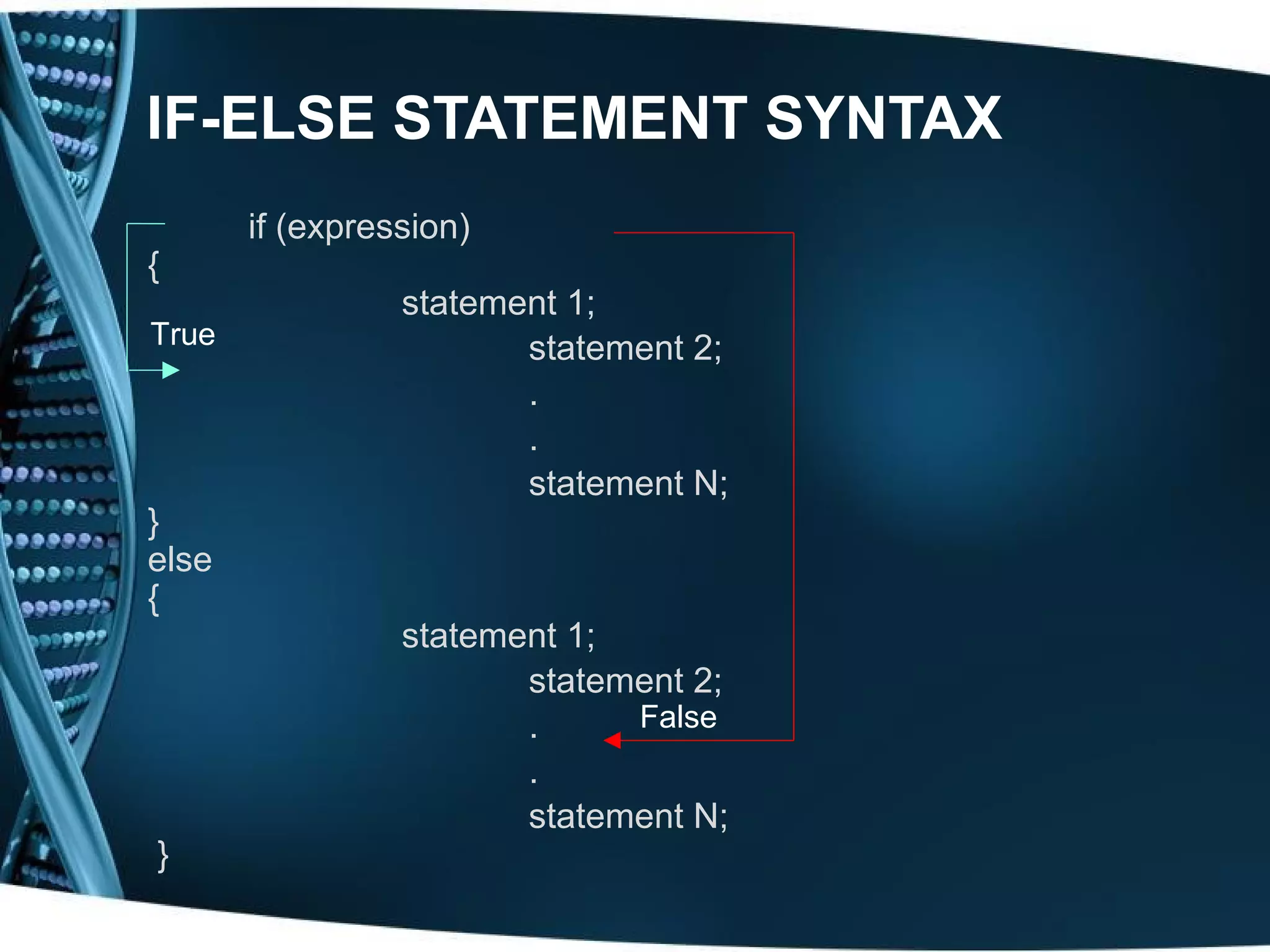 IF-ELSE STATEMENT SYNTAX

if (expression)
{
statement 1;
True
statement 2;
.
.
statement N;
}
else
{
statement 1;
statement 2;
False
.
.
statement N;
}